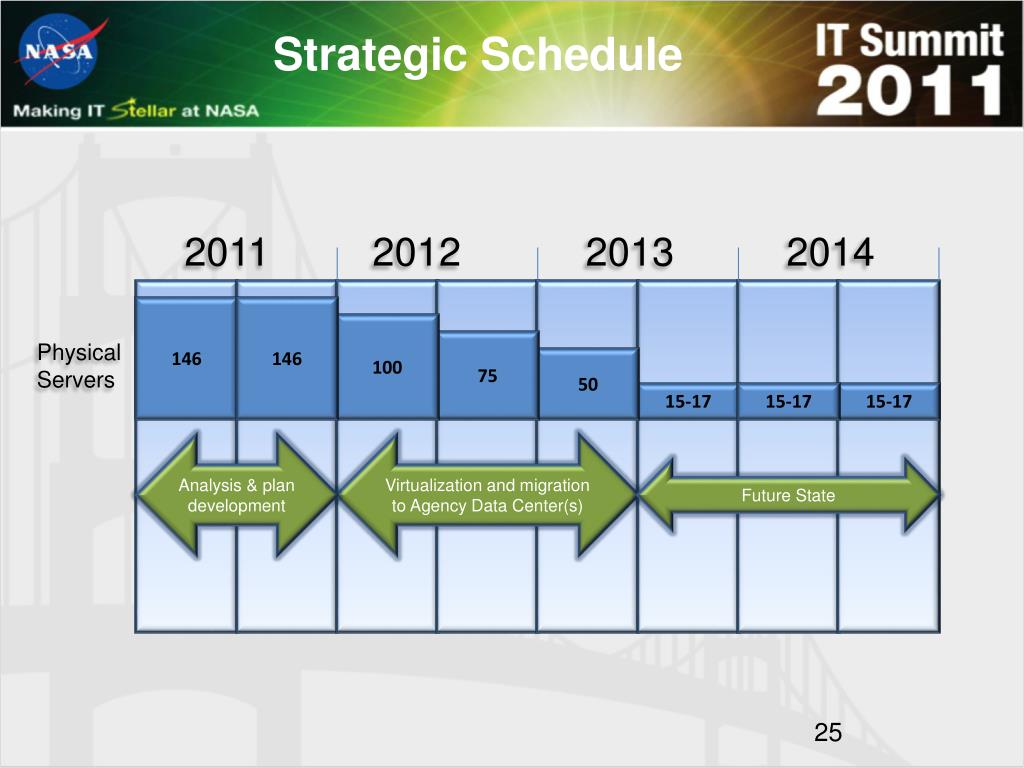 NASA

Strategic Schedule

IT Summit 2011

Making IT Stellar at NASA

2011 2012 2013 2014

Physical Servers

146 146 100 75 50 15-17 15-17 15-17

Analysis & plan development

Virtualization and migration to Agency Data Center(s)

Future State

25